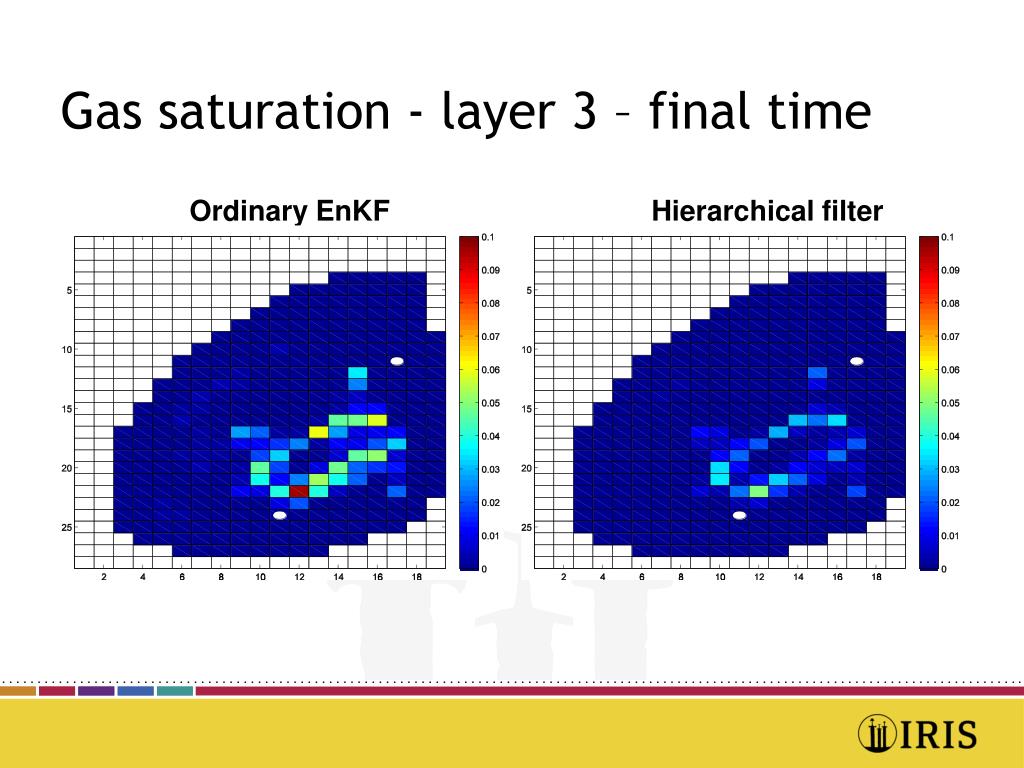 Gas saturation - layer 3 – final time

Ordinary EnKF

5
10
15
20
25

2 4 6 8 10 12 14 16 18

0.1
0.09
0.08
0.07
0.06
0.05
0.04
0.03
0.02
0.01
0

Hierarchical filter

5
10
15
20
25

2 4 6 8 10 12 14 16 18

0.1
0.09
0.08
0.07
0.06
0.05
0.04
0.03
0.02
0.01
0

IRIS